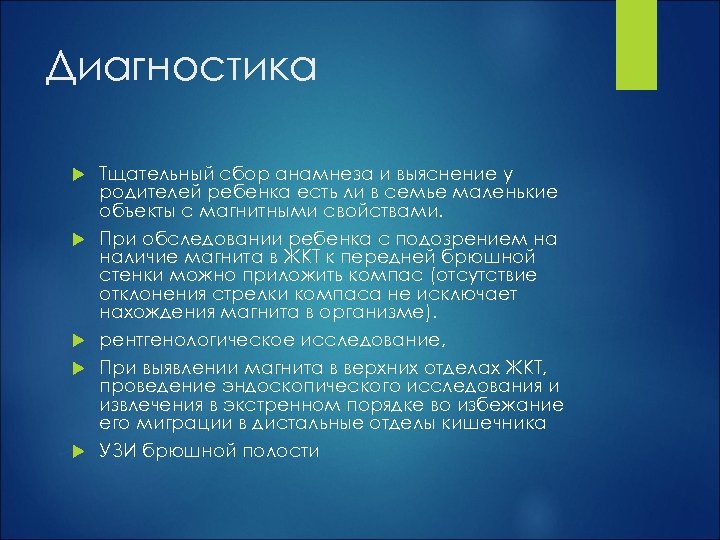 Диагностика

Тщательный сбор анамнеза и выяснение у родителей ребенка есть ли в семье маленькие объекты с магнитными свойствами.

При обследовании ребенка с подозрением на наличие магнита в ЖКТ к передней брюшной стенки можно приложить компас (отсутствие отклонения стрелки компаса не исключает нахождения магнита в организме).

рентгенологическое исследование,

При выявлении магнита в верхних отделах ЖКТ, проведение эндоскопического исследования и извлечения в экстренном порядке во избежание его миграции в дистальные отделы кишечника

УЗИ брюшной полости